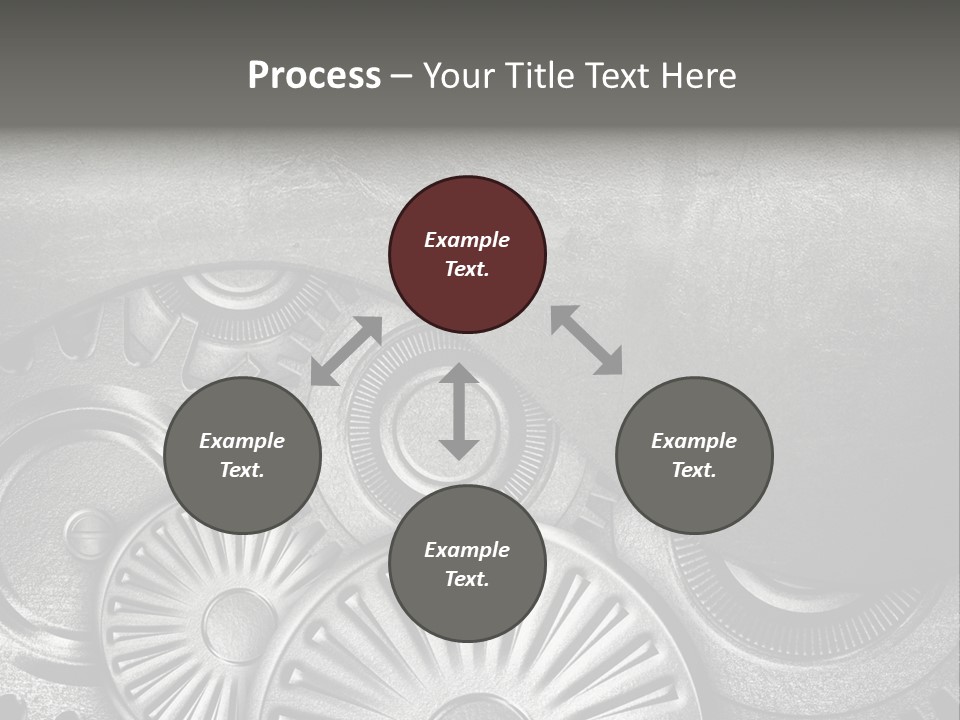 Process – Your Title Text Here

Example Text.

Example Text.

Example Text.

Example Text.